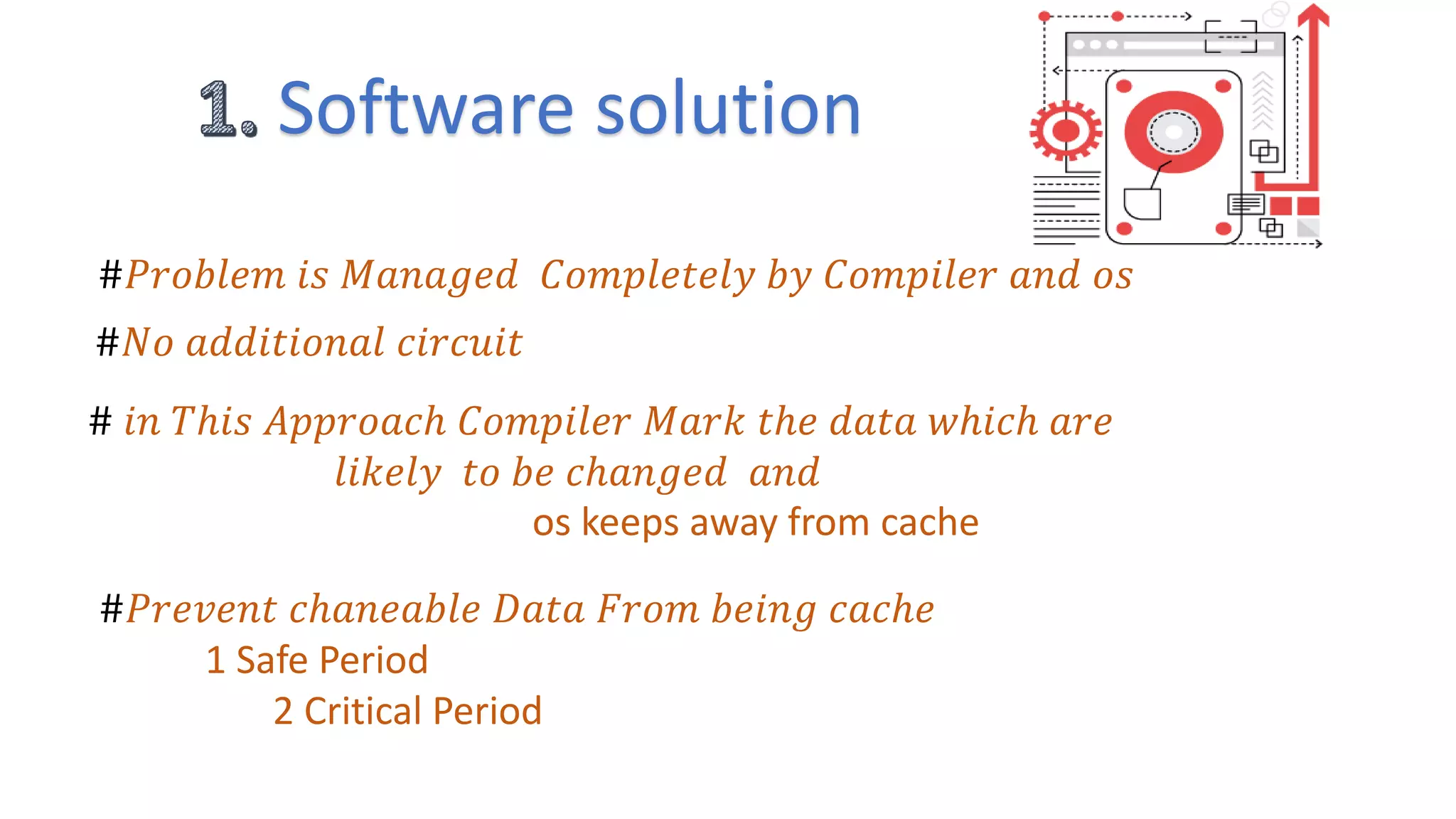 1. Software solution

#Problem is Managed Completely by Compiler and os

#No additional circuit

# in This Approach Compiler Mark the data which are likely to be changed and os keeps away from cache

#Prevent chaneable Data From being cache
1 Safe Period
2 Critical Period